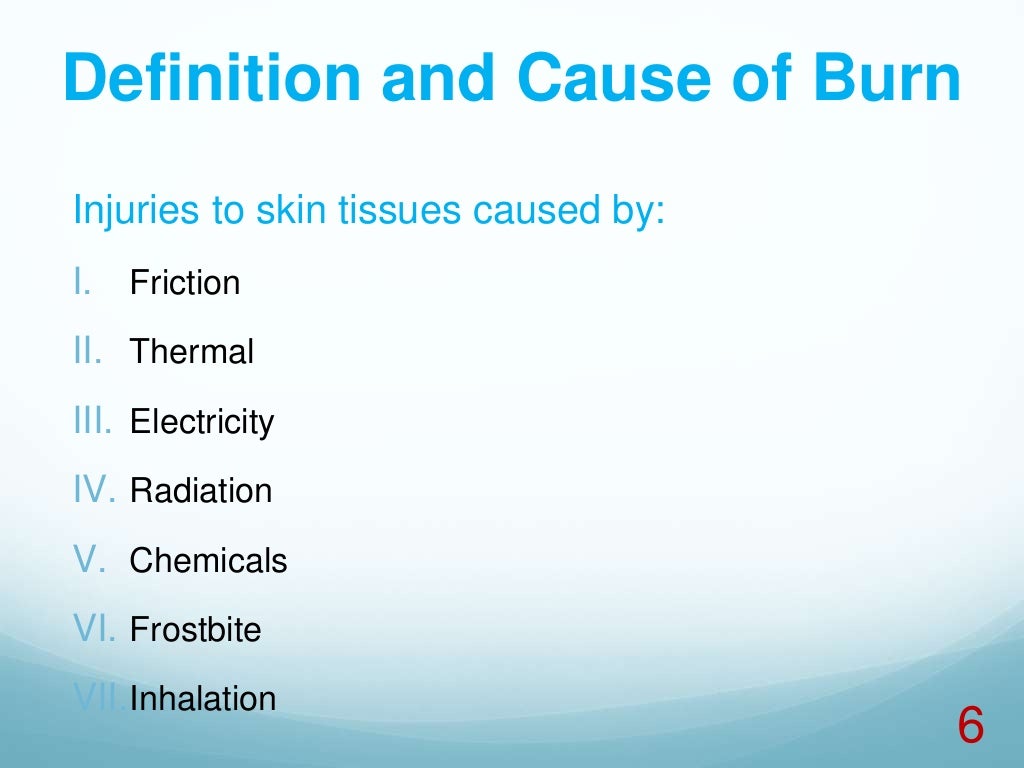 Definition and Cause of Burn

Injuries to skin tissues caused by:

I. Friction

II. Thermal

III. Electricity

IV. Radiation

V. Chemicals

VI. Frostbite

VII. Inhalation

6